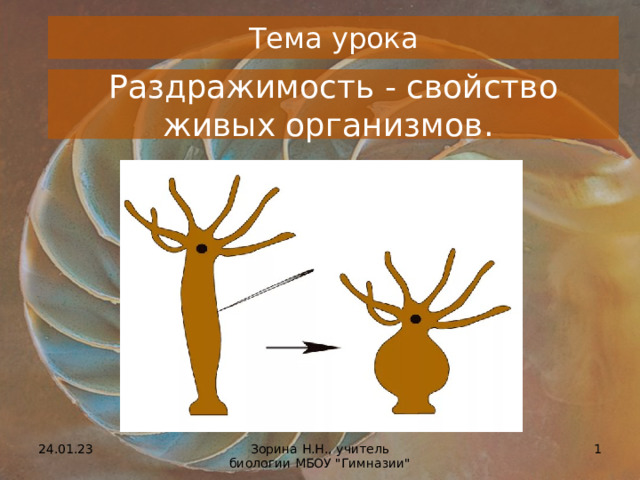 Тема урока

Раздражимость - свойство живых организмов.

24.01.23

Зорина Н.Н., учитель биологии МБОУ "Гимназии"

1